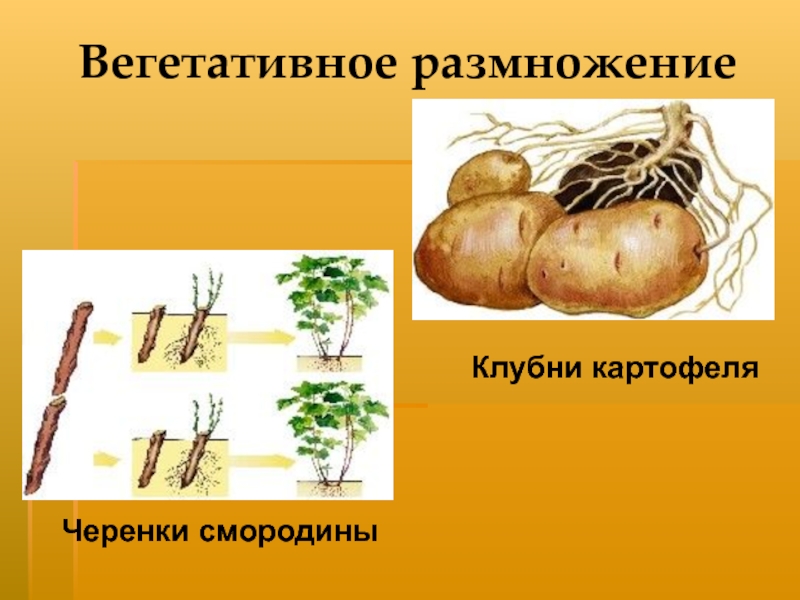 Вегетативное размножение

Клубни картофеля

Черенки смородины